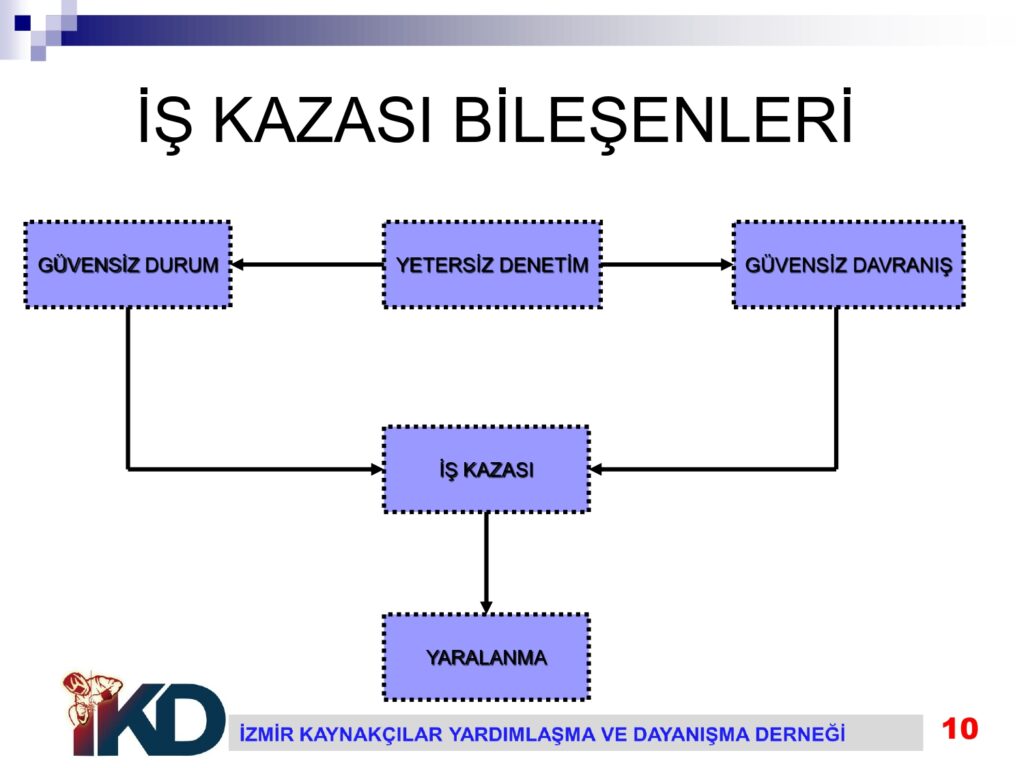 İŞ KAZASI BİLEŞENLERİ

GÜVENSİZ DURUM

YETERSİZ DENETİM

GÜVENSİZ DAVRANIŞ

İŞ KAZASI

YARALANMA

İKD

İZMİR KAYNAKÇILAR YARDIMLAŞMA VE DAYANIŞMA DERNEĞİ

10